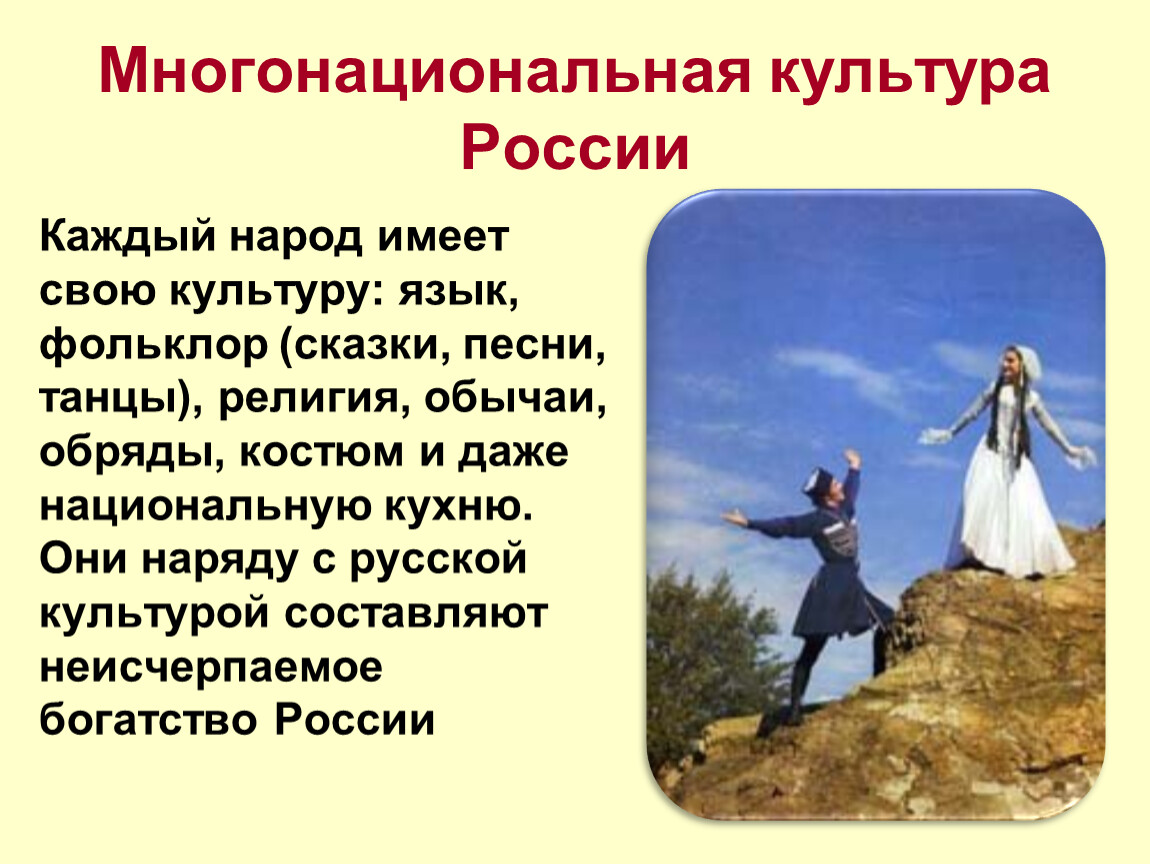 Многонациональная культура России

Каждый народ имеет свою культуру: язык, фольклор (сказки, песни, танцы), религия, обычаи, обряды, костюм и даже национальную кухню. Они наряду с русской культурой составляют неисчерпаемое богатство России